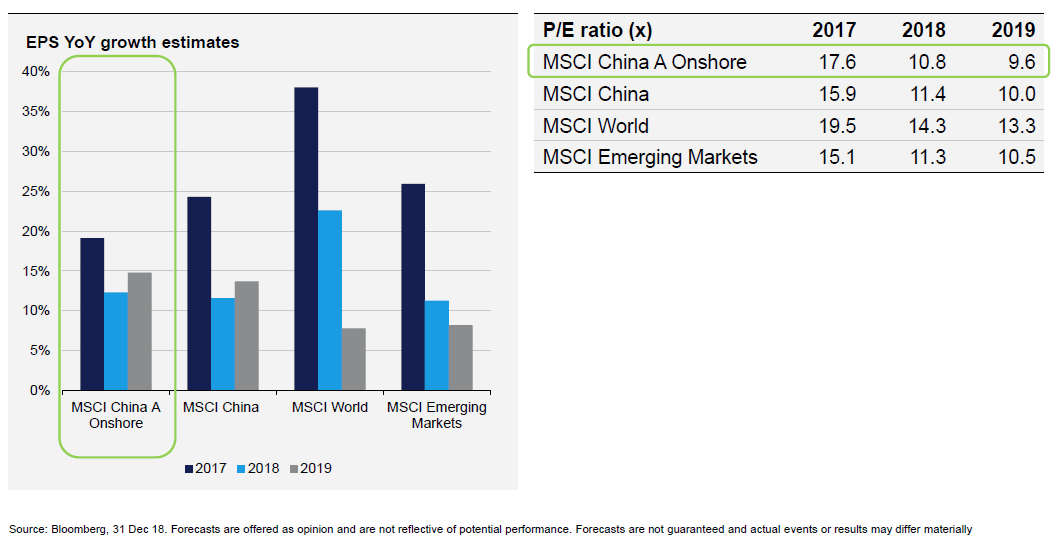 EPS YoY growth estimates

40%
35%
30%
25%
20%
15%
10%
5%
0%

MSCI China A Onshore
MSCI China
MSCI World
MSCI Emerging Markets

2017 2018 2019

| P/E ratio (x) | 2017 | 2018 | 2019 |
|---|---|---|---|
| MSCI China A Onshore | 17.6 | 10.8 | 9.6 |
| MSCI China | 15.9 | 11.4 | 10.0 |
| MSCI World | 19.5 | 14.3 | 13.3 |
| MSCI Emerging Markets | 15.1 | 11.3 | 10.5 |

Source: Bloomberg, 31 Dec 18. Forecasts are offered as opinion and are not reflective of potential performance. Forecasts are not guaranteed and actual events or results may differ materially